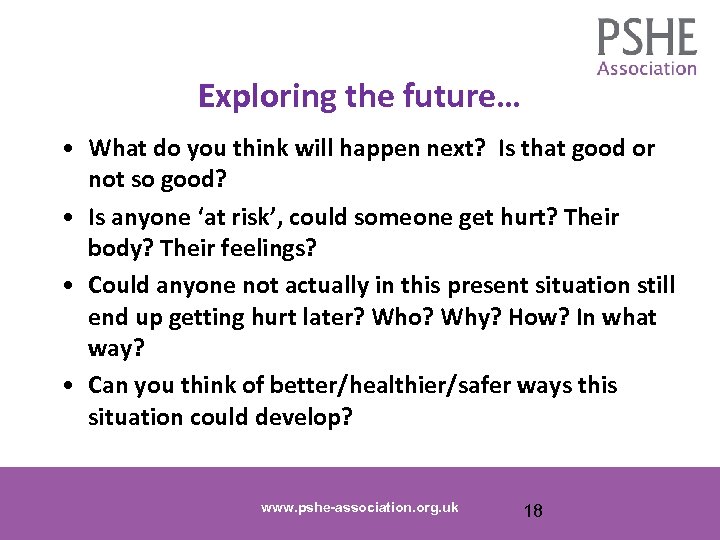 PSHE
Association

Exploring the future…

• What do you think will happen next? Is that good or not so good?
• Is anyone ‘at risk’, could someone get hurt? Their body? Their feelings?
• Could anyone not actually in this present situation still end up getting hurt later? Who? Why? How? In what way?
• Can you think of better/healthier/safer ways this situation could develop?

www.pshe-association.org.uk

18